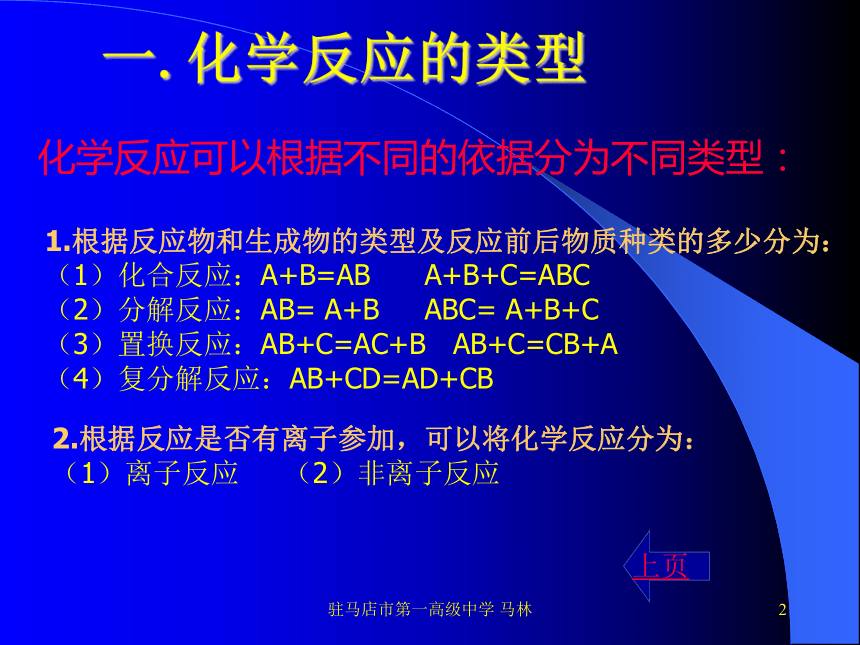 一. 化学反应的类型

化学反应可以根据不同的依据分为不同类型：

1.根据反应物和生成物的类型及反应前后物质种类的多少分为：
（1）化合反应：A+B=AB　A+B+C=ABC
（2）分解反应：AB= A+B　ABC= A+B+C
（3）置换反应：AB+C=AC+B　AB+C=CB+A
（4）复分解反应：AB+CD=AD+CB

2.根据反应是否有离子参加，可以将化学反应分为：
（1）离子反应　（2）非离子反应

上页

驻马店市第一高级中学 马林

2